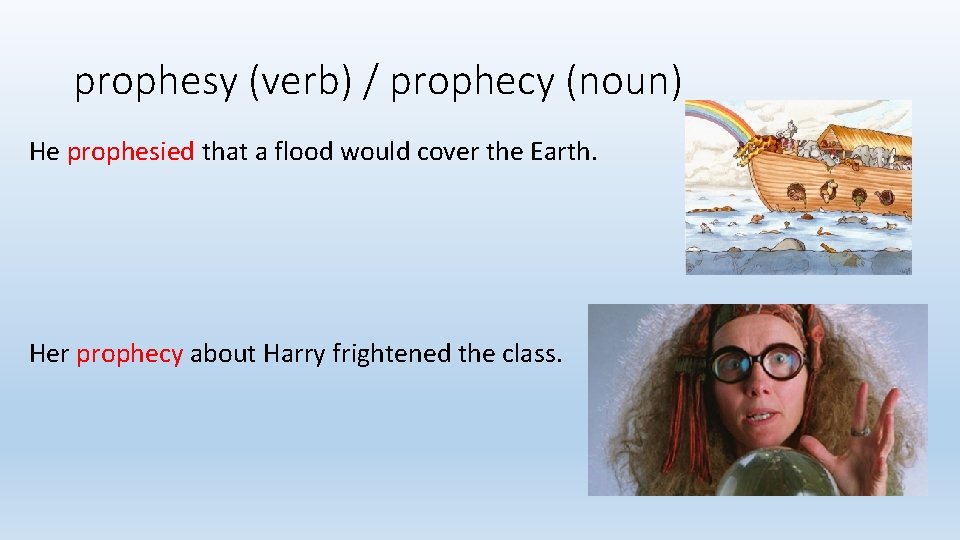 prophesy (verb) / prophecy (noun)

He prophesied that a flood would cover the Earth.

Her prophecy about Harry frightened the class.